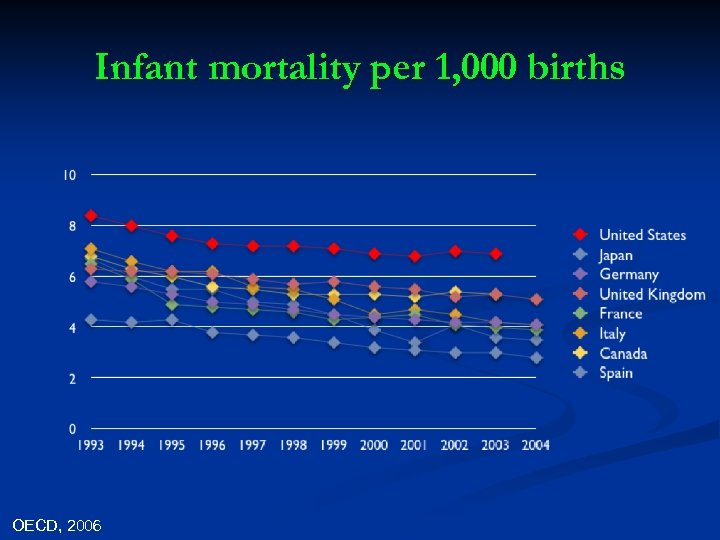 Infant mortality per 1,000 births

10
8
6
4
2
0
1993 1994 1995 1996 1997 1998 1999 2000 2001 2002 2003 2004

United States
Japan
Germany
United Kingdom
France
Italy
Canada
Spain

OECD, 2006